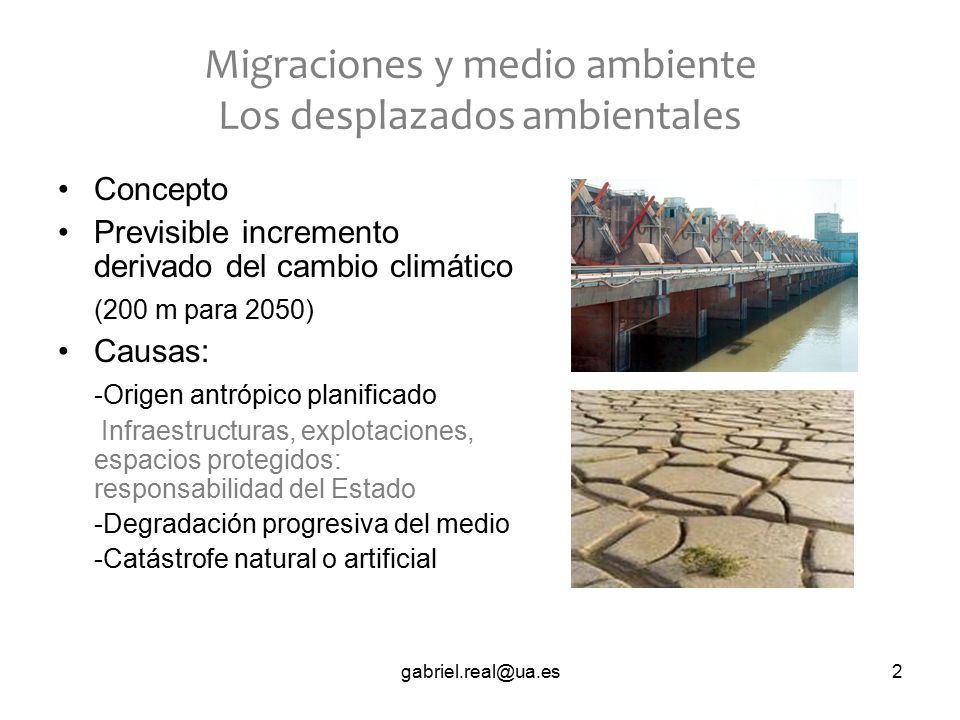 Migraciones y medio ambiente
Los desplazados ambientales

• Concepto
• Previsible incremento derivado del cambio climático
(200 m para 2050)
• Causas:
-Origen antrópico planificado
Infraestructuras, explotaciones, espacios protegidos: responsabilidad del Estado
-Degradación progresiva del medio
-Catástrofe natural o artificial

gabriel.real@ua.es

2